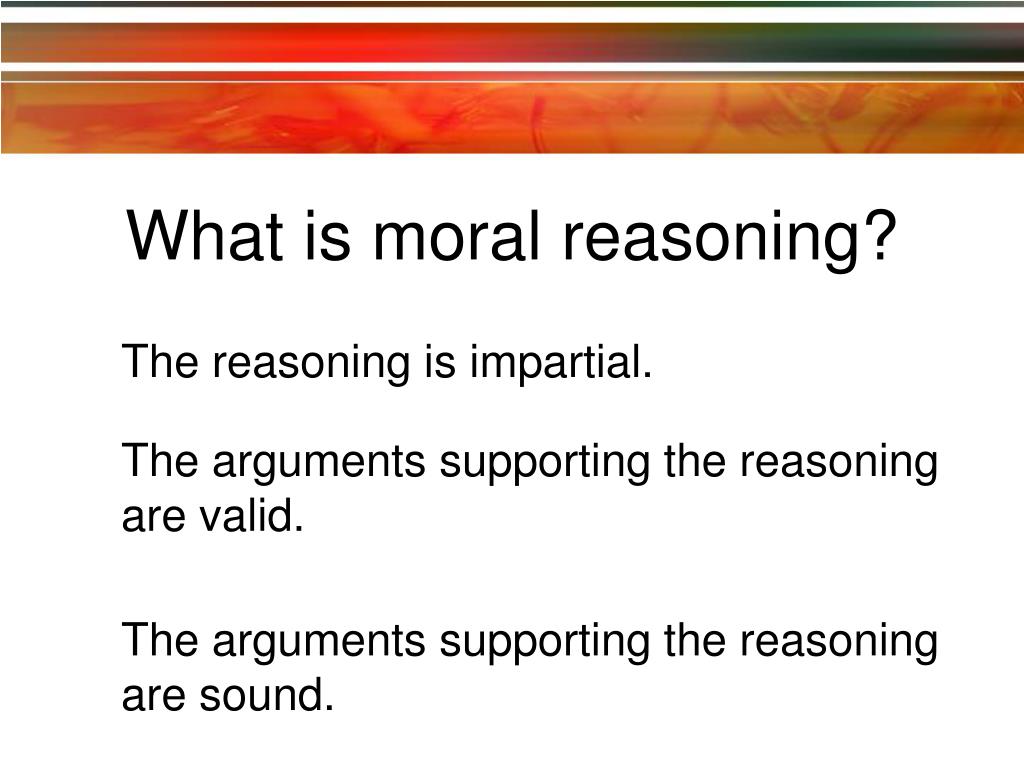 What is moral reasoning?

The reasoning is impartial.

The arguments supporting the reasoning are valid.

The arguments supporting the reasoning are sound.